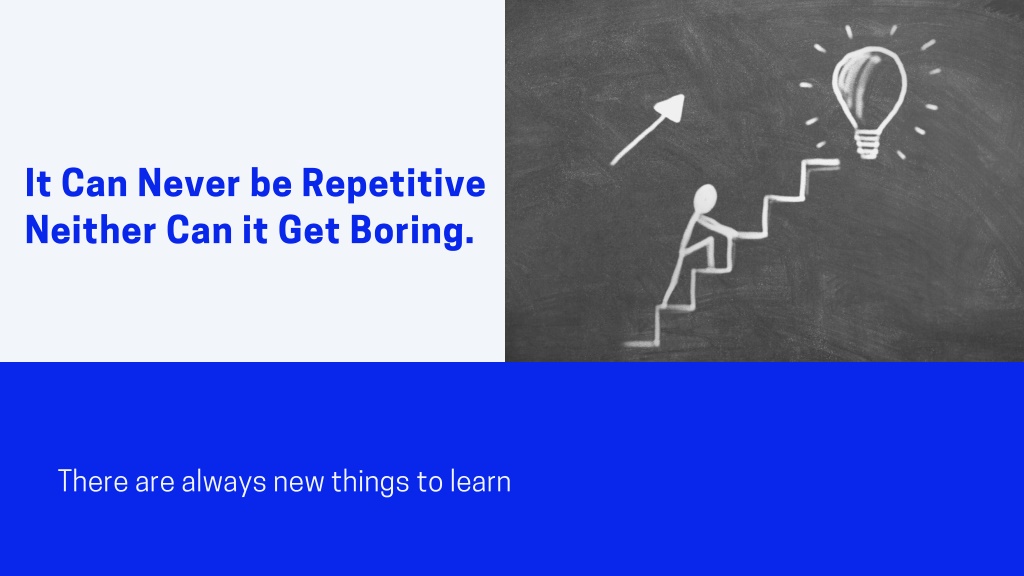 It Can Never be Repetitive Neither Can it Get Boring.

There are always new things to learn